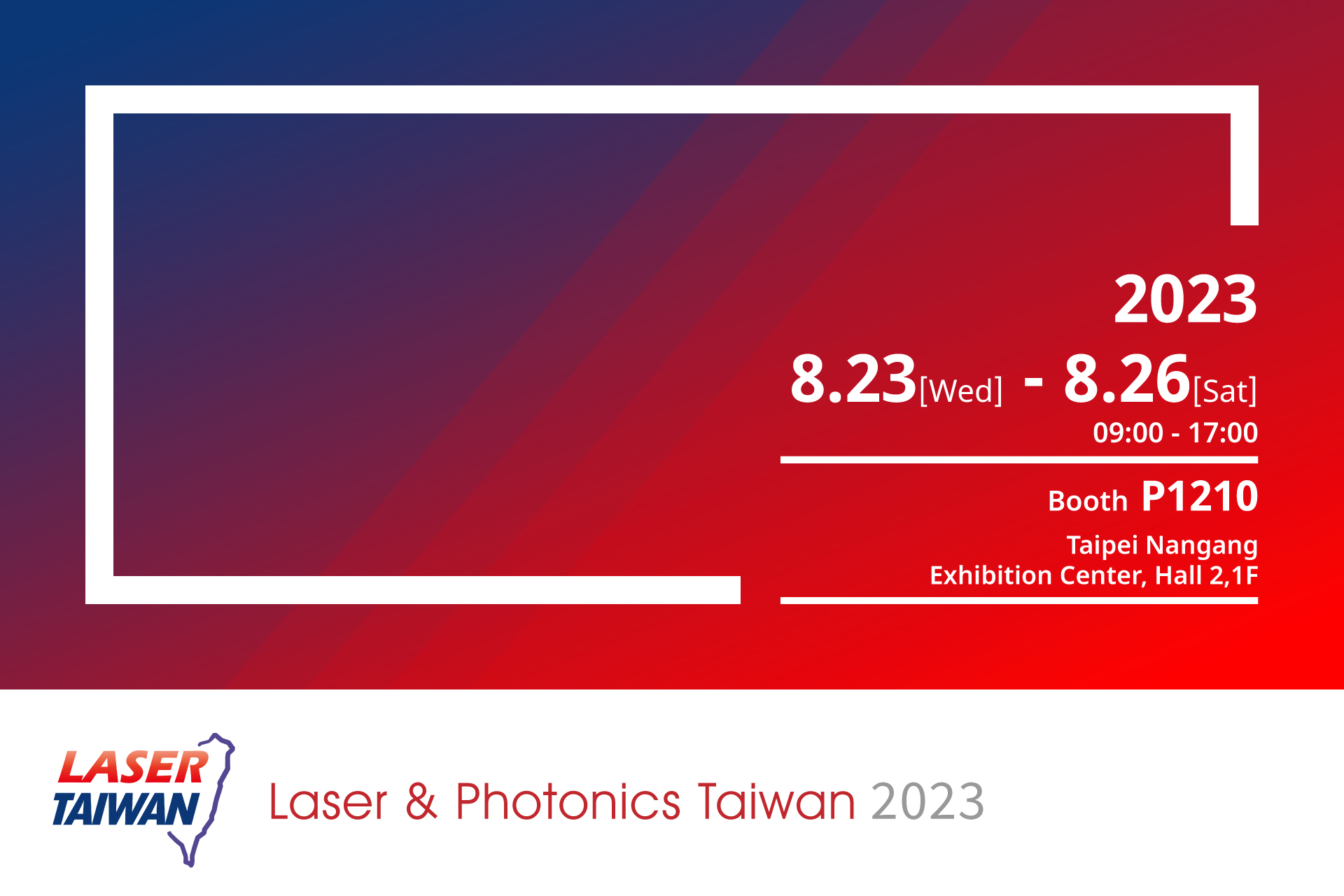 2023

8.23[Wed] - 8.26[Sat]

09:00 - 17:00

Booth P1210

Taipei Nangang
Exhibition Center, Hall 2,1F

LASER
TAIWAN

Laser & Photonics Taiwan 2023